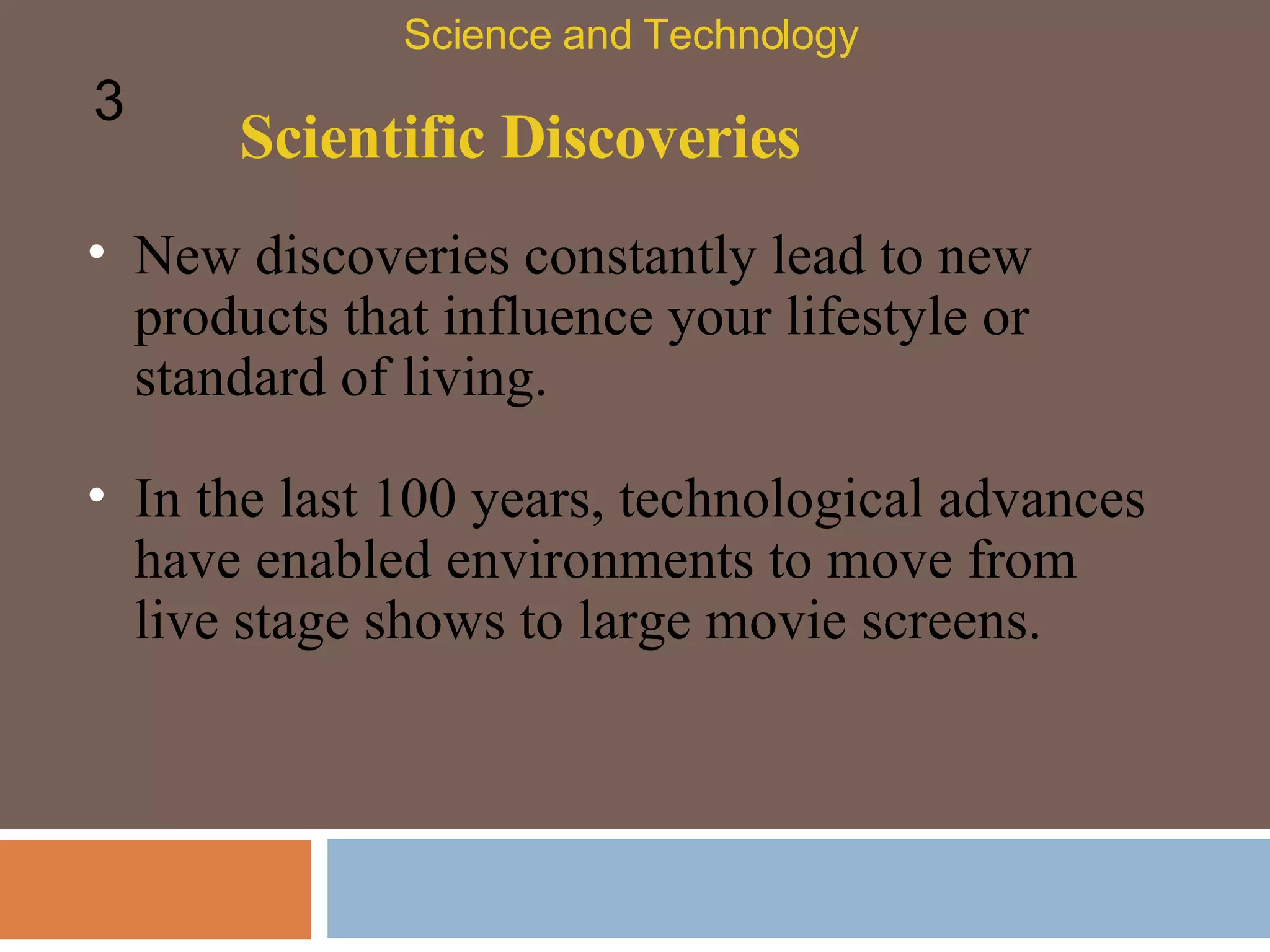 Science and Technology

3

Scientific Discoveries

• New discoveries constantly lead to new products that influence your lifestyle or standard of living.

• In the last 100 years, technological advances have enabled environments to move from live stage shows to large movie screens.